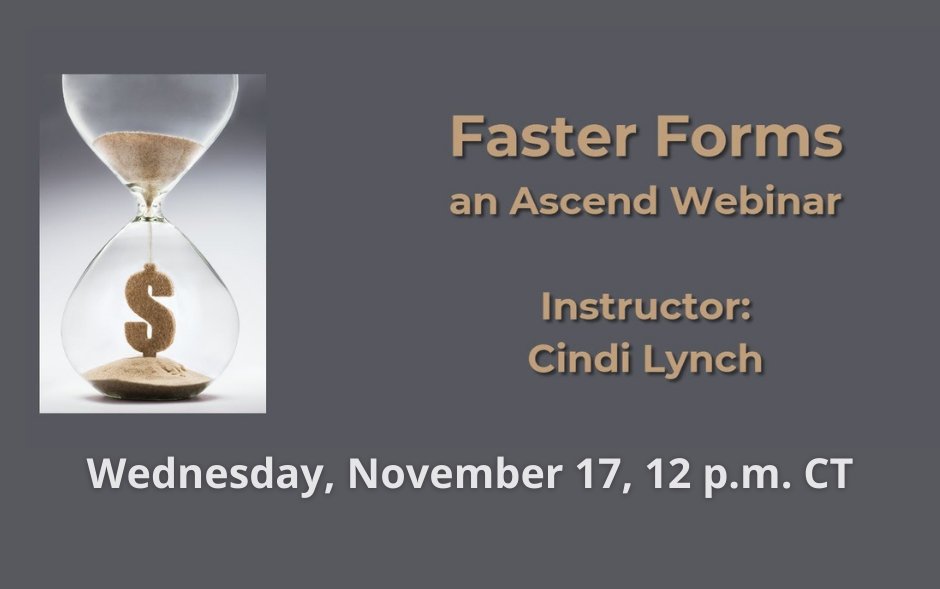 $

Faster Forms
an Ascend Webinar

Instructor:
Cindi Lynch

Wednesday, November 17, 12 p.m. CT